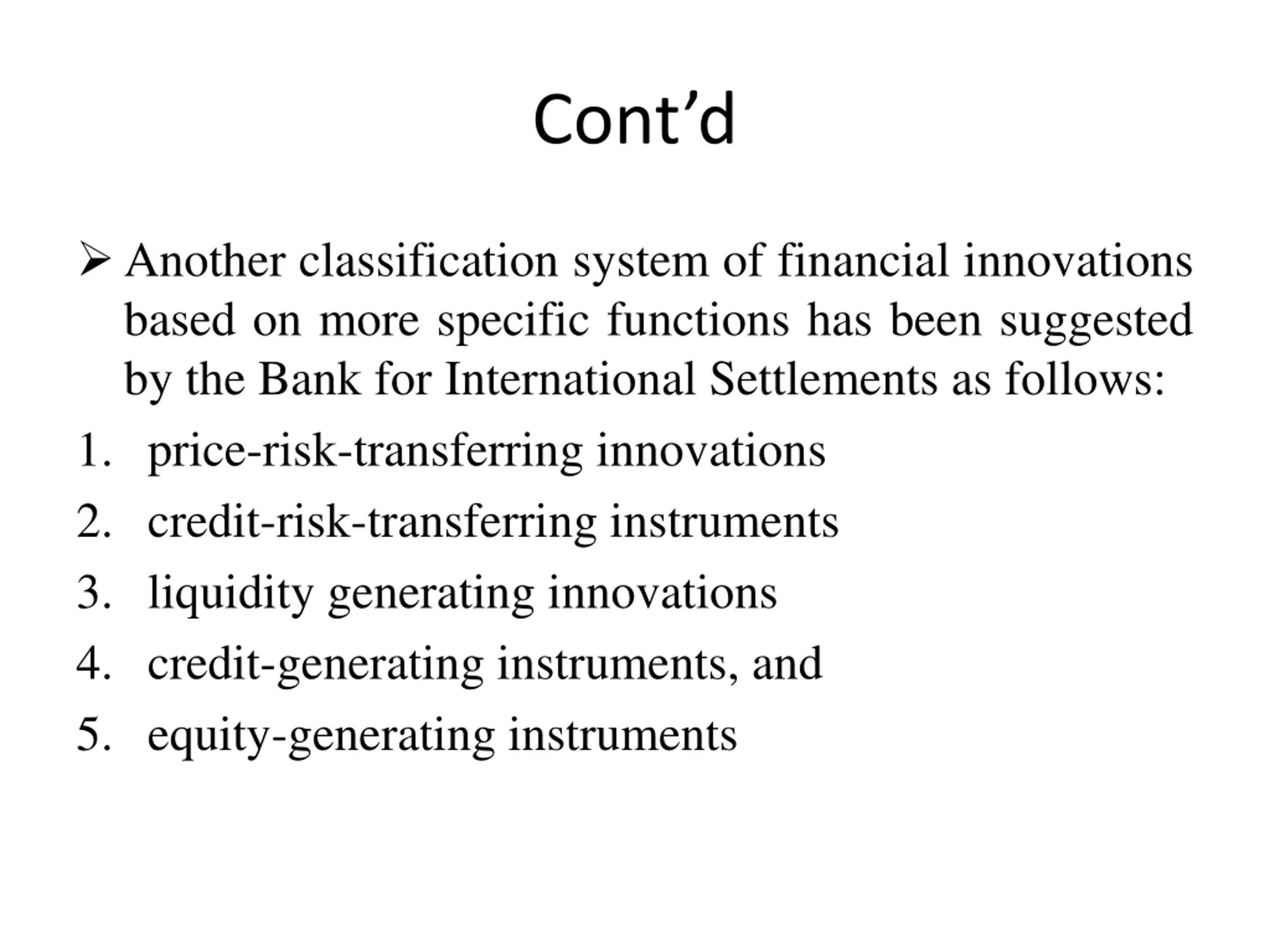 Cont’d

➢ Another classification system of financial innovations based on more specific functions has been suggested by the Bank for International Settlements as follows:

1. price-risk-transferring innovations
2. credit-risk-transferring instruments
3. liquidity generating innovations
4. credit-generating instruments, and
5. equity-generating instruments